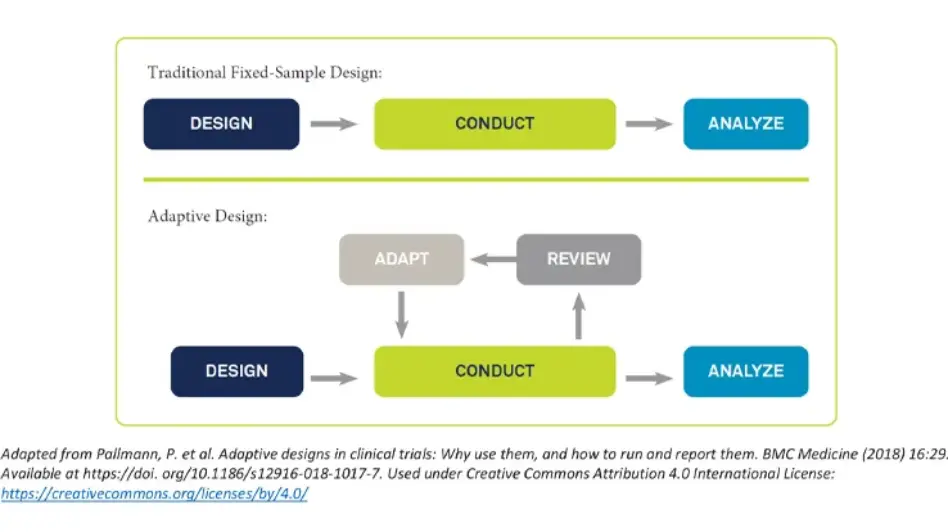 Traditional Fixed-Sample Design:

DESIGN

CONDUCT

ANALYZE

Adaptive Design:

ADAPT

REVIEW

DESIGN

CONDUCT

ANALYZE

Adapted from Pallmann, P. et al. Adaptive designs in clinical trials: Why use them, and how to run and report them. BMC Medicine (2018) 16:29. Available at https://doi. org/10.1186/s12916-018-1017-7. Used under Creative Commons Attribution 4.0 International License: https://creativecommons.org/licenses/by/4.0/